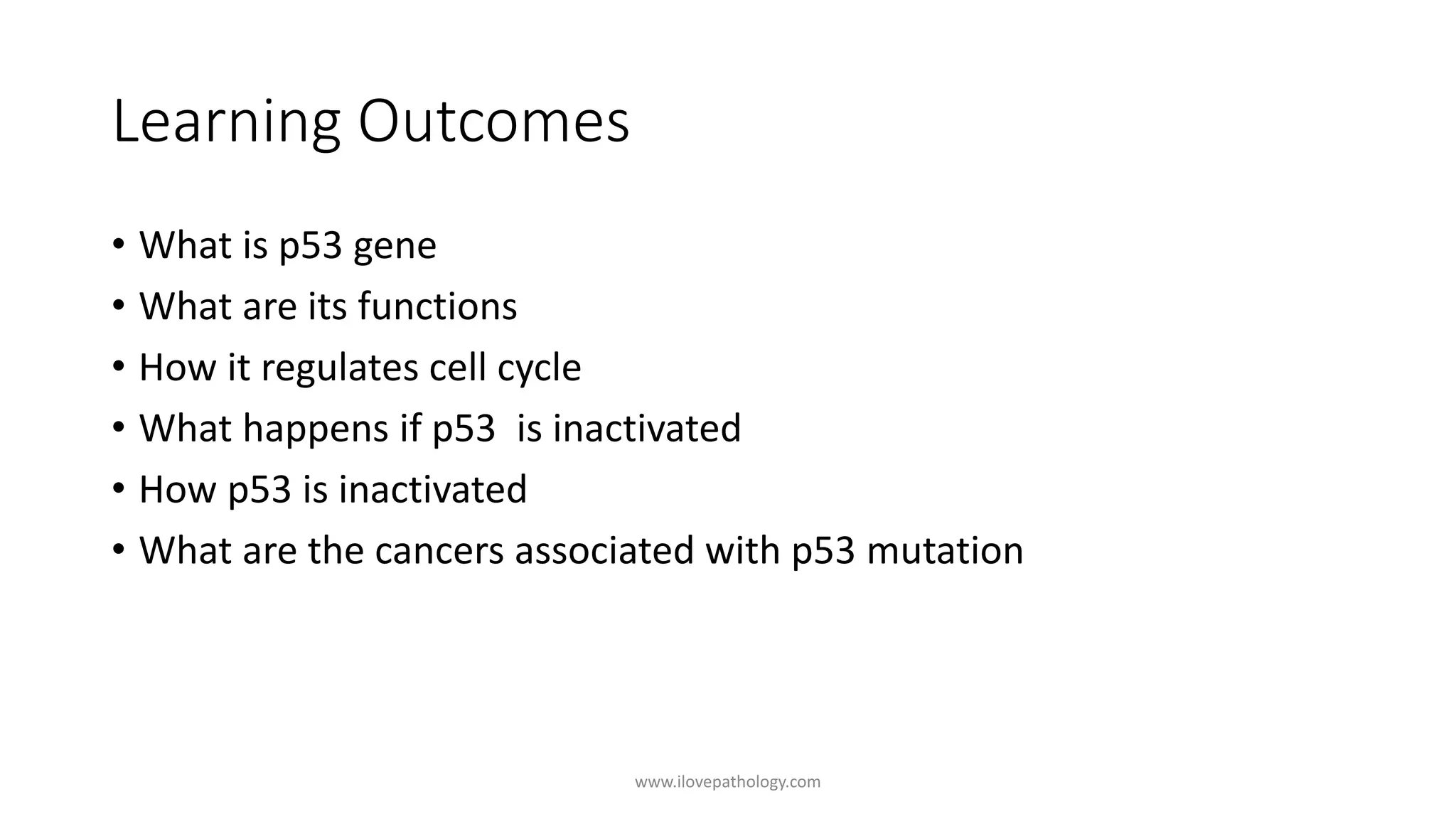 Learning Outcomes

• What is p53 gene
• What are its functions
• How it regulates cell cycle
• What happens if p53  is inactivated
• How p53 is inactivated
• What are the cancers associated with p53 mutation

www.ilovepathology.com